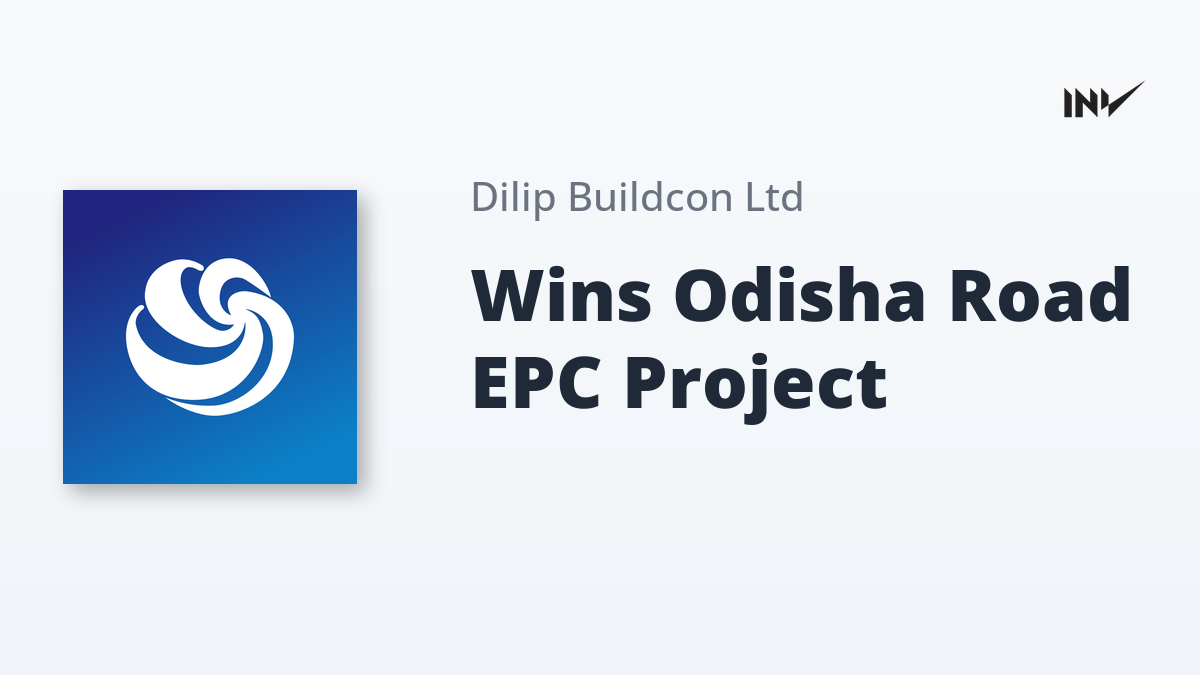 INV

Dilip Buildcon Ltd

Wins Odisha Road EPC Project